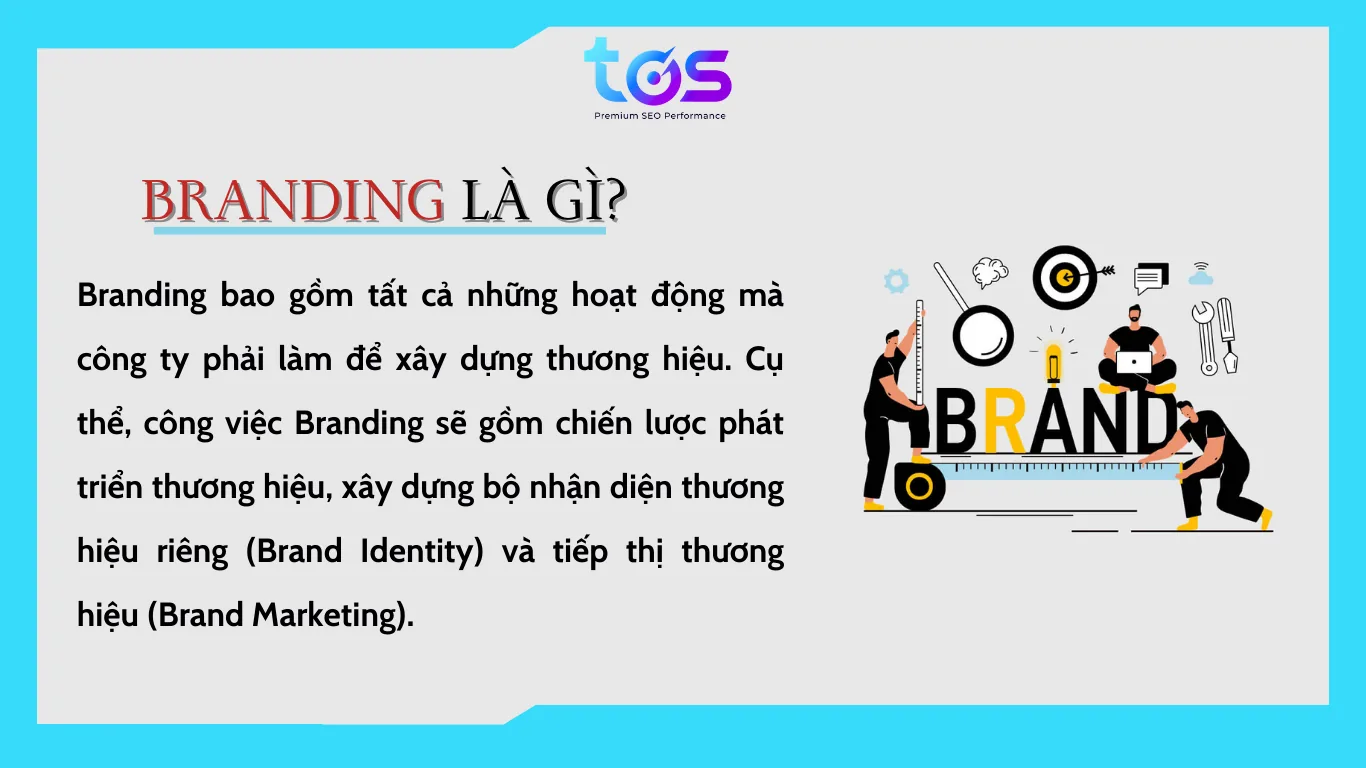 tos
Premium SEO Performance

BRANDING LÀ GÌ?

Branding bao gồm tất cả những hoạt động mà công ty phải làm để xây dựng thương hiệu. Cụ thể, công việc Branding sẽ gồm chiến lược phát triển thương hiệu, xây dựng bộ nhận diện thương hiệu riêng (Brand Identity) và tiếp thị thương hiệu (Brand Marketing).

BRAND